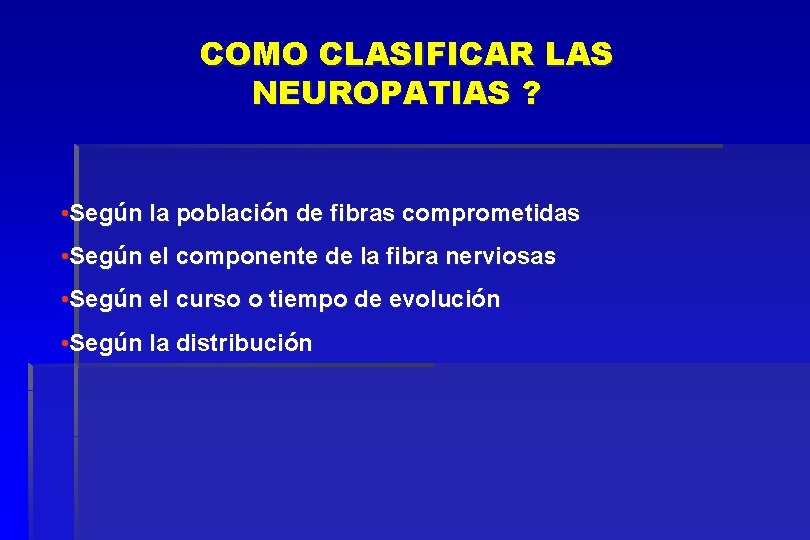 COMO CLASIFICAR LAS NEUROPATIAS ?

•Según la población de fibras comprometidas

•Según el componente de la fibra nerviosas

•Según el curso o tiempo de evolución

•Según la distribución